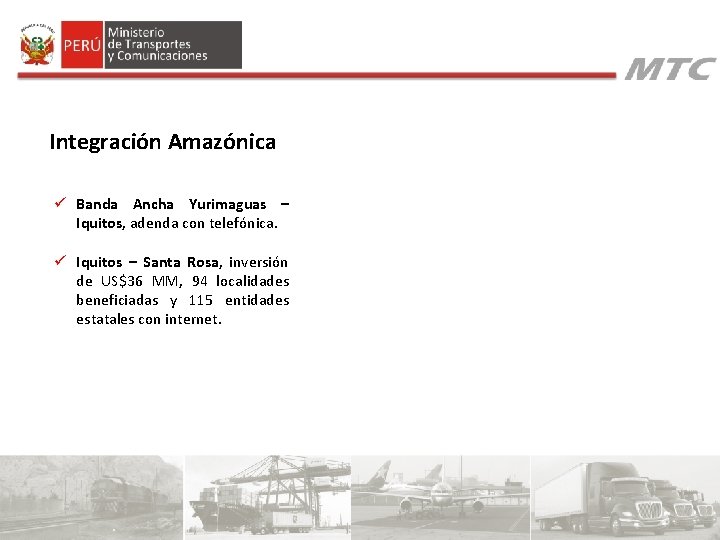 PERÚ Ministerio de Transportes y Comunicaciones

MTC

Integración Amazónica

✓ Banda Ancha Yurimaguas – Iquitos, adenda con telefónica.

✓ Iquitos – Santa Rosa, inversión de US$36 MM, 94 localidades beneficiadas y 115 entidades estatales con internet.